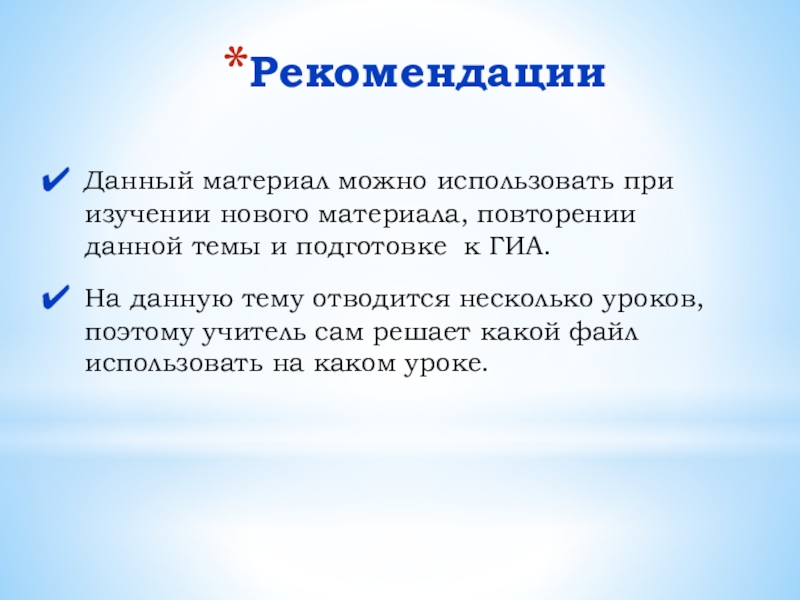 *Рекомендации

✔ Данный материал можно использовать при изучении нового материала, повторении данной темы и подготовке к ГИА.

✔ На данную тему отводится несколько уроков, поэтому учитель сам решает какой файл использовать на каком уроке.